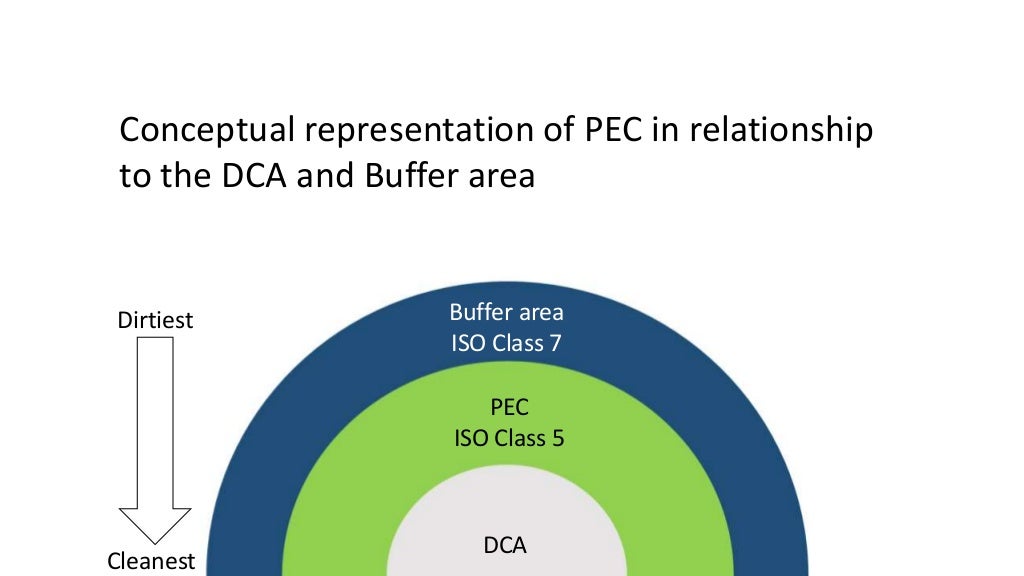 Conceptual representation of PEC in relationship to the DCA and Buffer area

Dirtiest

Cleanest

Buffer area
ISO Class 7

PEC
ISO Class 5

DCA